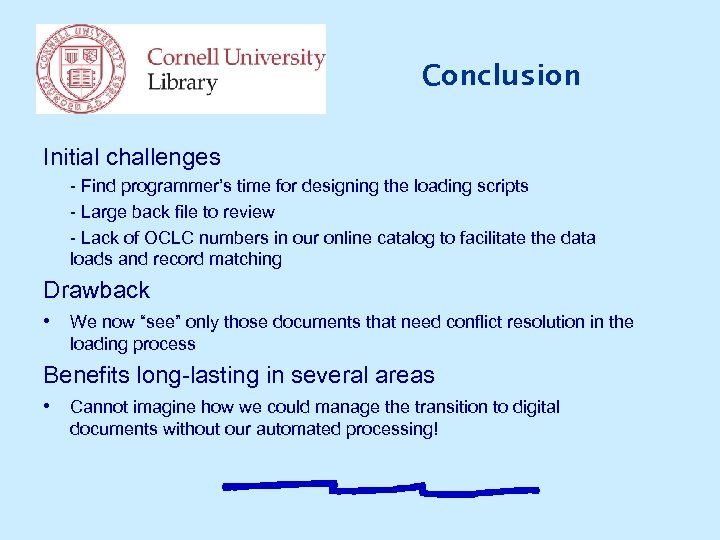 CORNELL UNIVERSITY FOUNDED A.D. 1865

Cornell University
Library

Conclusion

Initial challenges

- Find programmer's time for designing the loading scripts

- Large back file to review

- Lack of OCLC numbers in our online catalog to facilitate the data loads and record matching

Drawback

• We now "see" only those documents that need conflict resolution in the loading process

Benefits long-lasting in several areas

• Cannot imagine how we could manage the transition to digital documents without our automated processing!